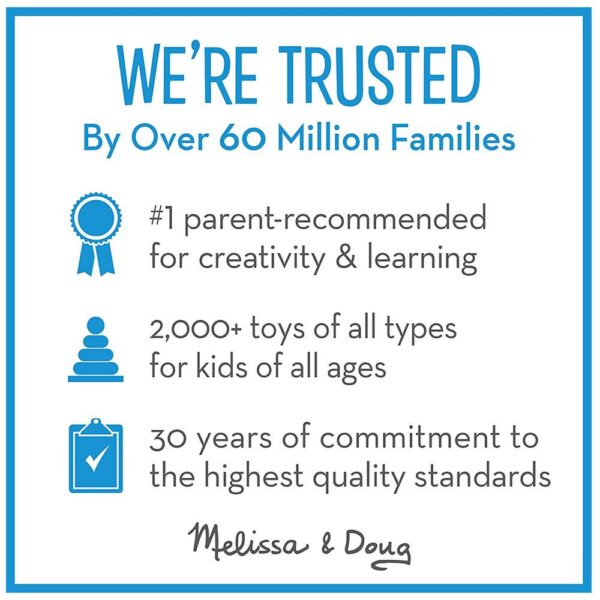 WE'RE TRUSTED
By Over 60 Million Families

#1 parent-recommended for creativity & learning

2,000+ toys of all types for kids of all ages

30 years of commitment to the highest quality standards

Melissa & Doug